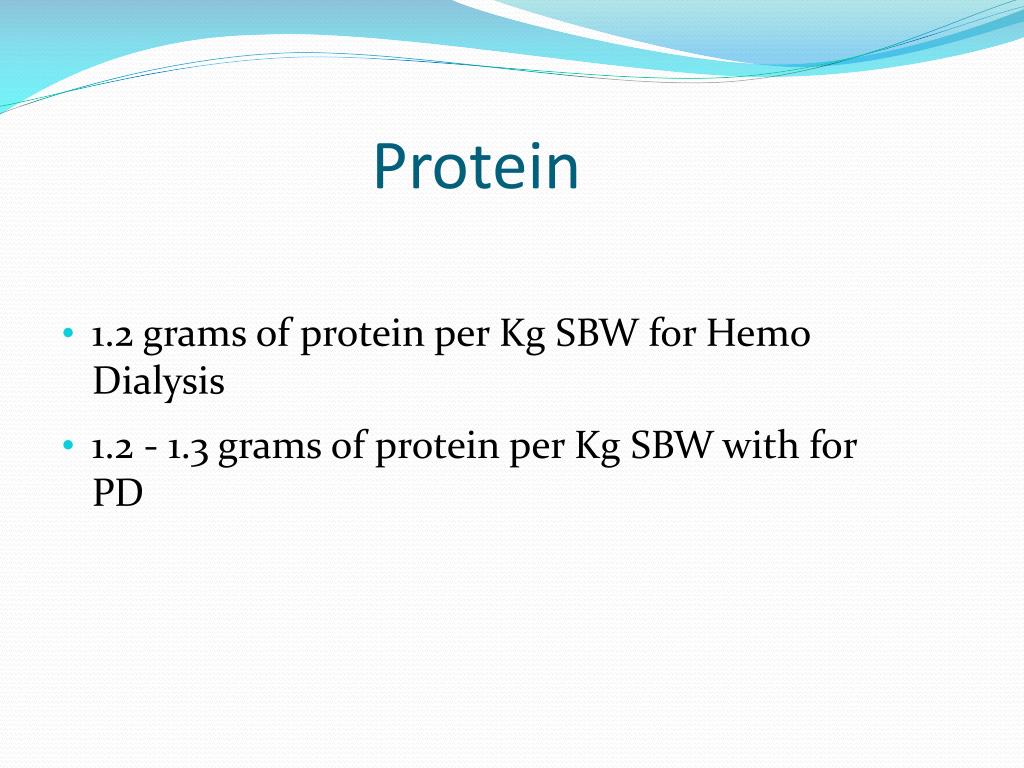 Protein

• 1.2 grams of protein per Kg SBW for Hemo Dialysis

• 1.2 - 1.3 grams of protein per Kg SBW with for PD